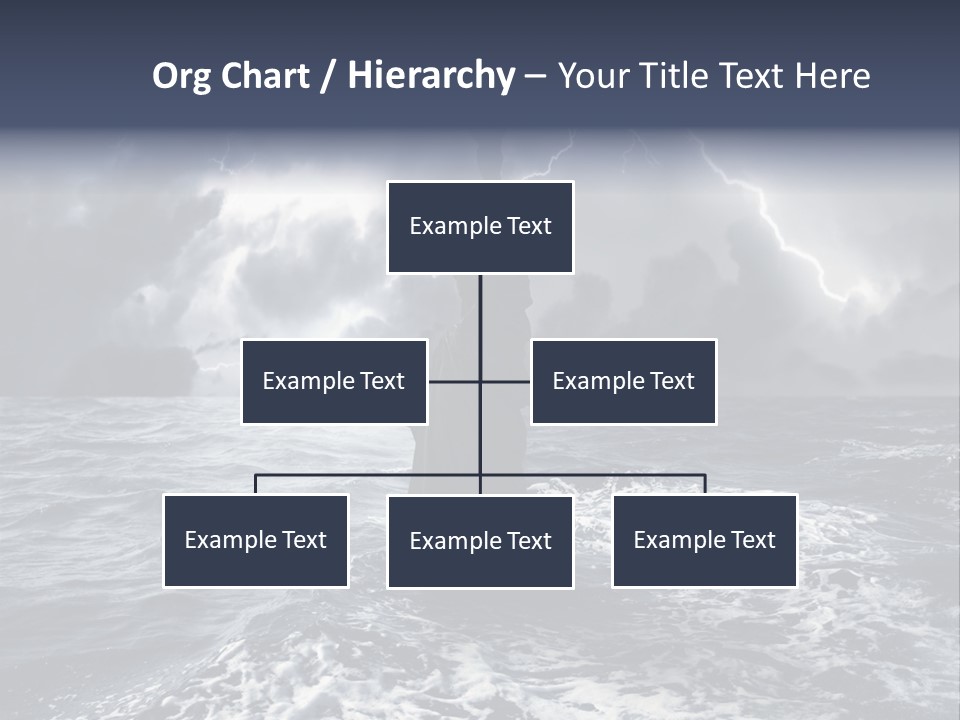 Org Chart / Hierarchy – Your Title Text Here

Example Text

Example Text

Example Text

Example Text

Example Text

Example Text